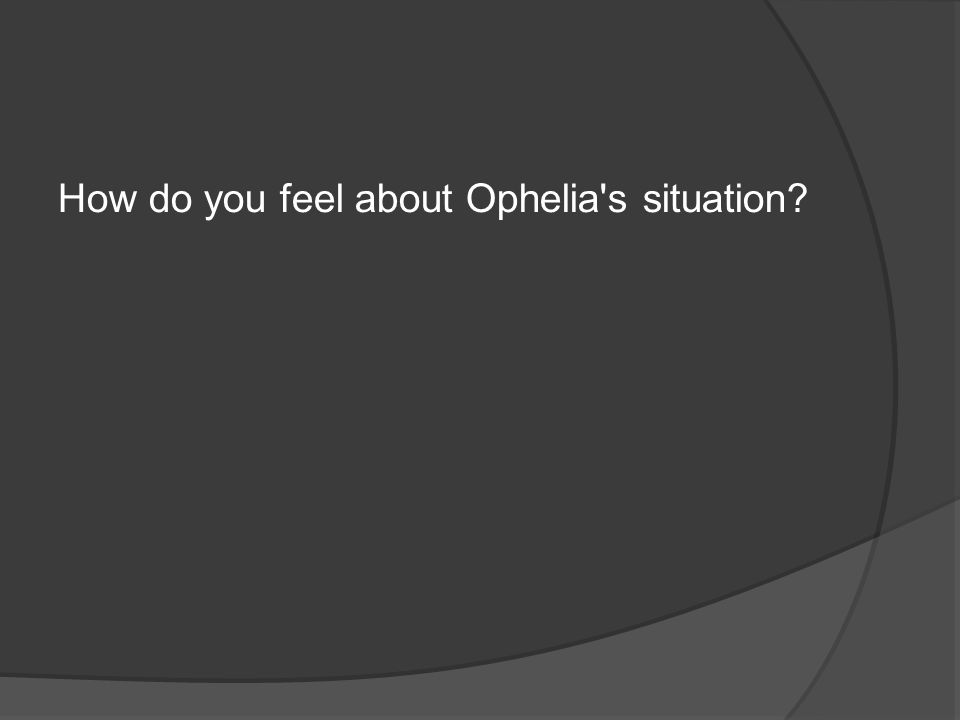 How do you feel about Ophelia's situation?